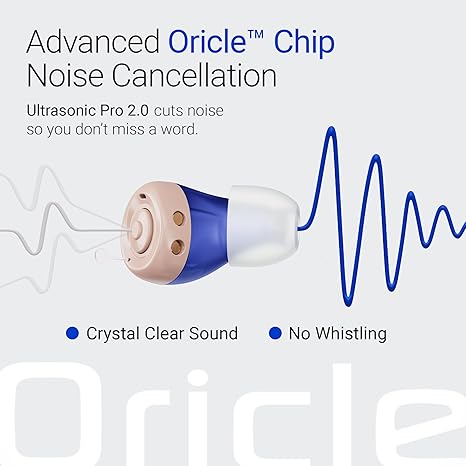 Advanced Oricle™ Chip
Noise Cancellation

Ultrasonic Pro 2.0 cuts noise so you don't miss a word.

Crystal Clear Sound

No Whistling

Oricle